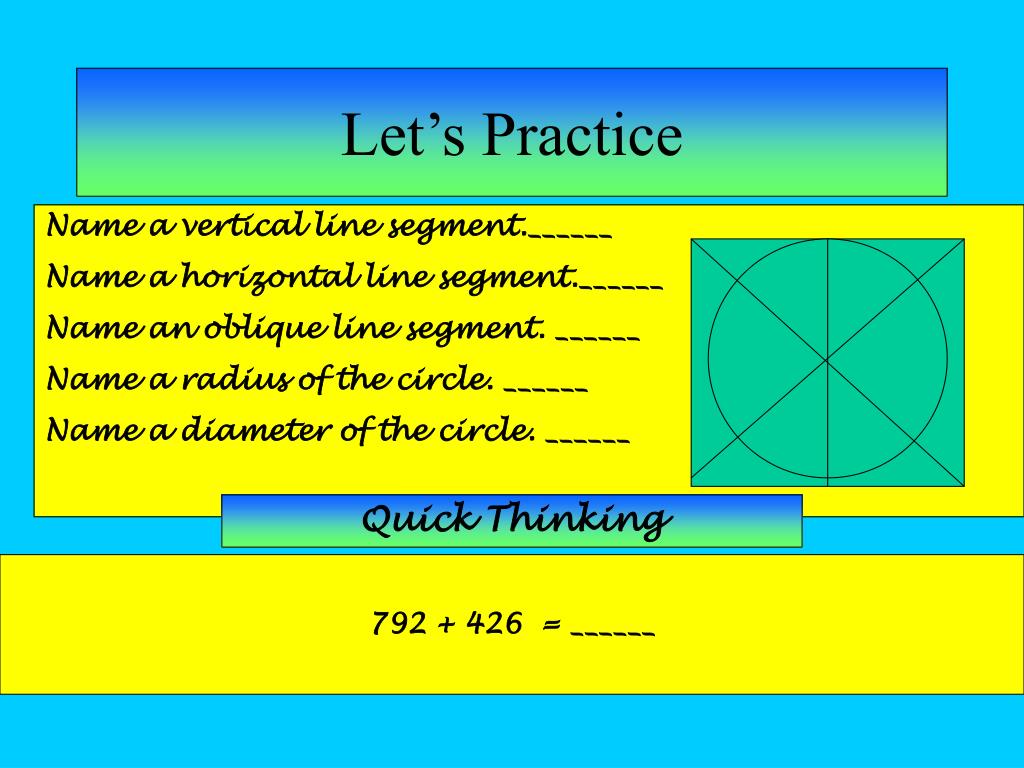 Let’s Practice

Name a vertical line segment.______

Name a horizontal line segment.______

Name an oblique line segment. ______

Name a radius of the circle. ______

Name a diameter of the circle. ______

Quick Thinking

792 + 426 = ______